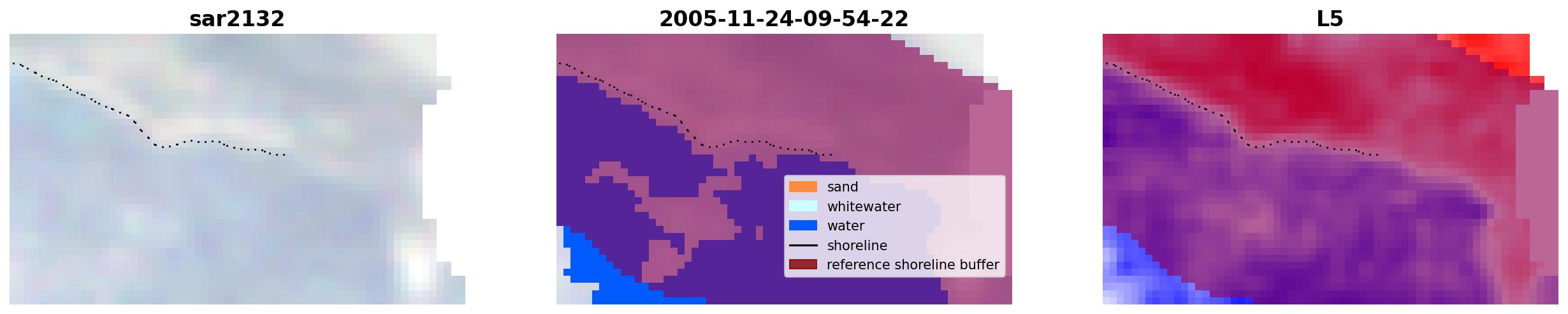 sar2132

2005-11-24-09-54-22

sand
whitewater
water
shoreline
reference shoreline buffer

L5